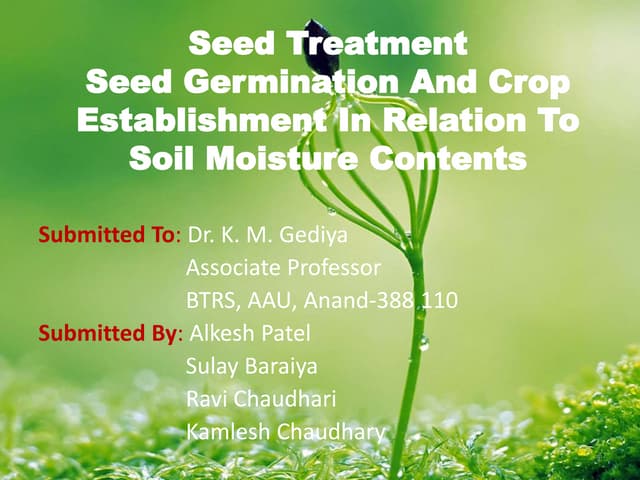 Seed Treatment
Seed Germination And Crop Establishment In Relation To Soil Moisture Contents

Submitted To: Dr. K. M. Gediya
Associate Professor
BTRS, AAU, Anand-388 110
Submitted By: Alkesh Patel
Sulay Baraiya
Ravi Chaudhari
Kamlesh Chaudhary